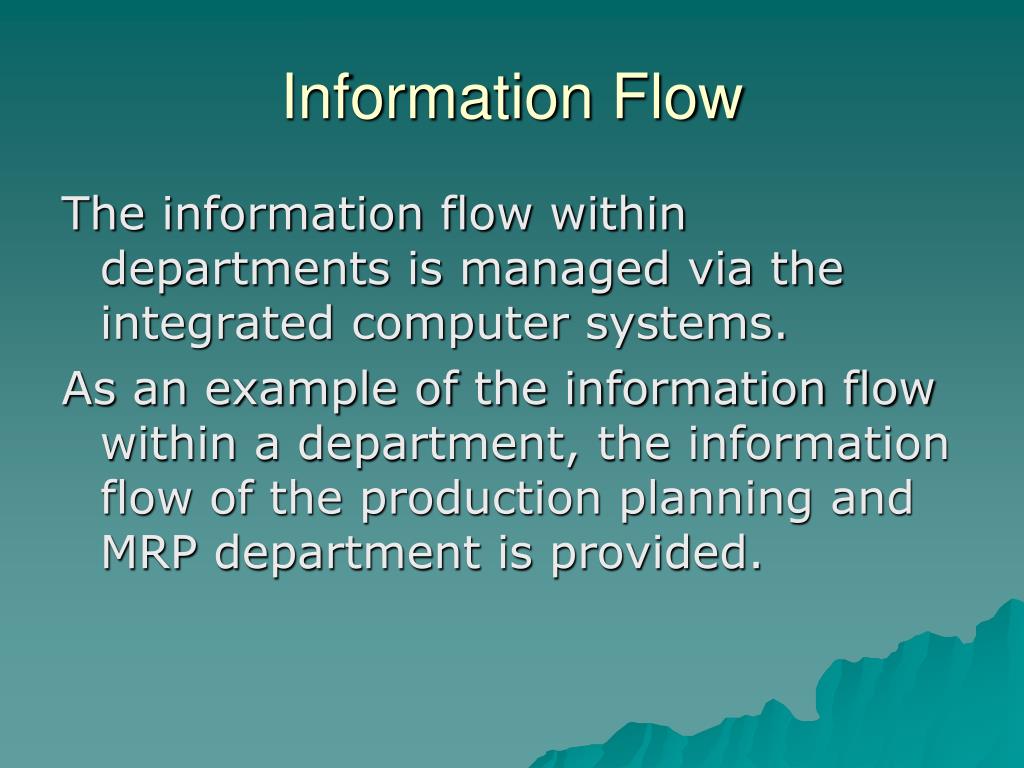 Information Flow

The information flow within departments is managed via the integrated computer systems.

As an example of the information flow within a department, the information flow of the production planning and MRP department is provided.